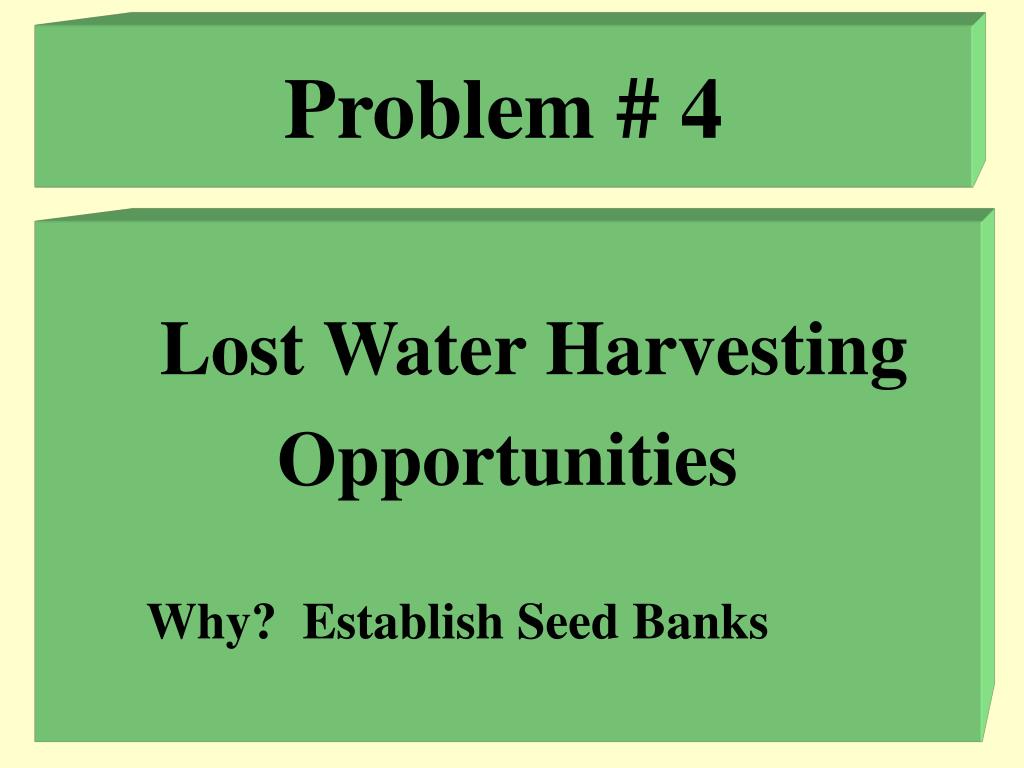 Problem # 4

Lost Water Harvesting Opportunities

Why?  Establish Seed Banks